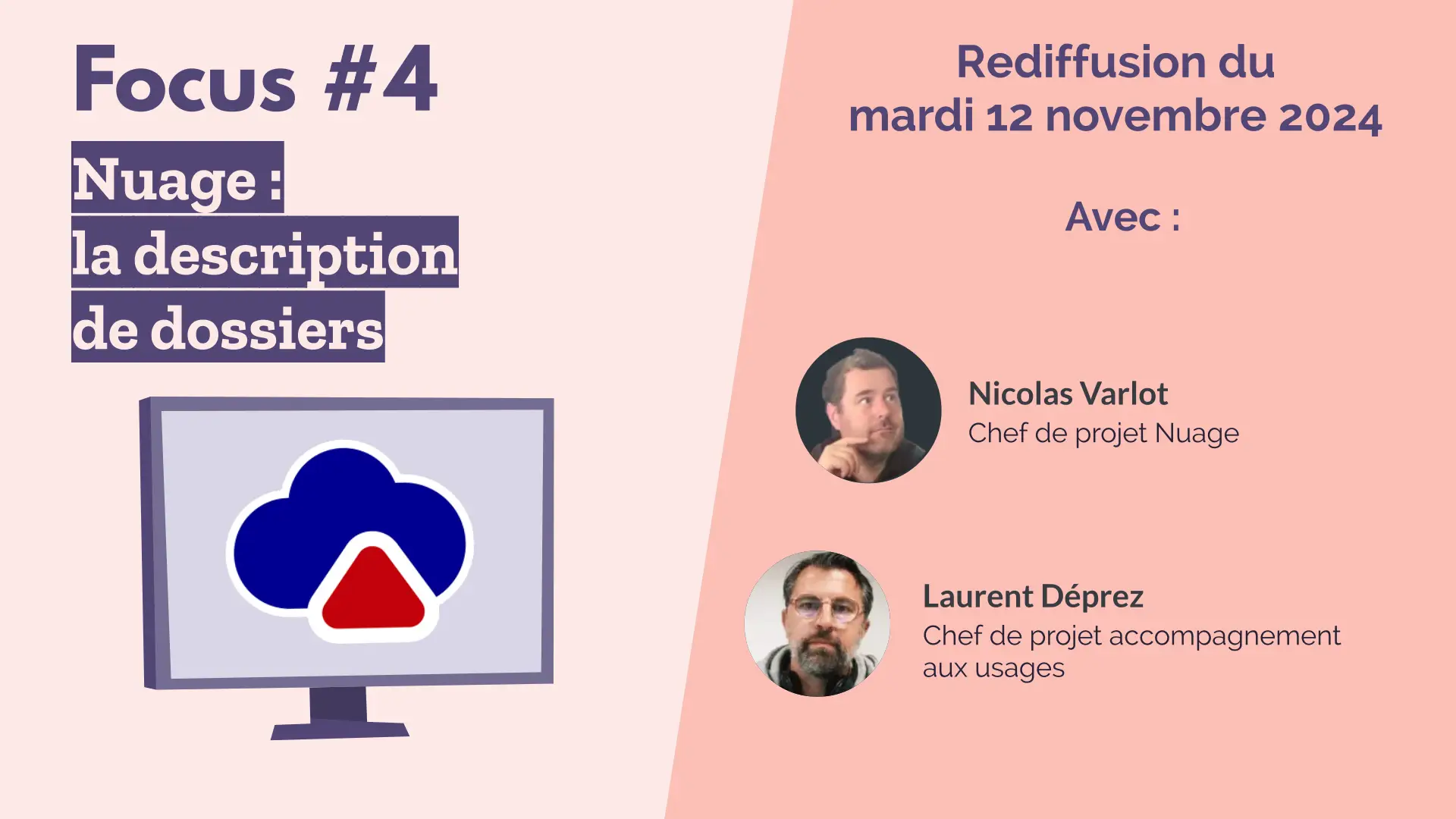 Focus #4

Nuage : la description de dossiers

Rediffusion du mardi 12 novembre 2024

Avec :

Nicolas Varlot
Chef de projet Nuage

Laurent Déprez
Chef de projet accompagnement aux usages